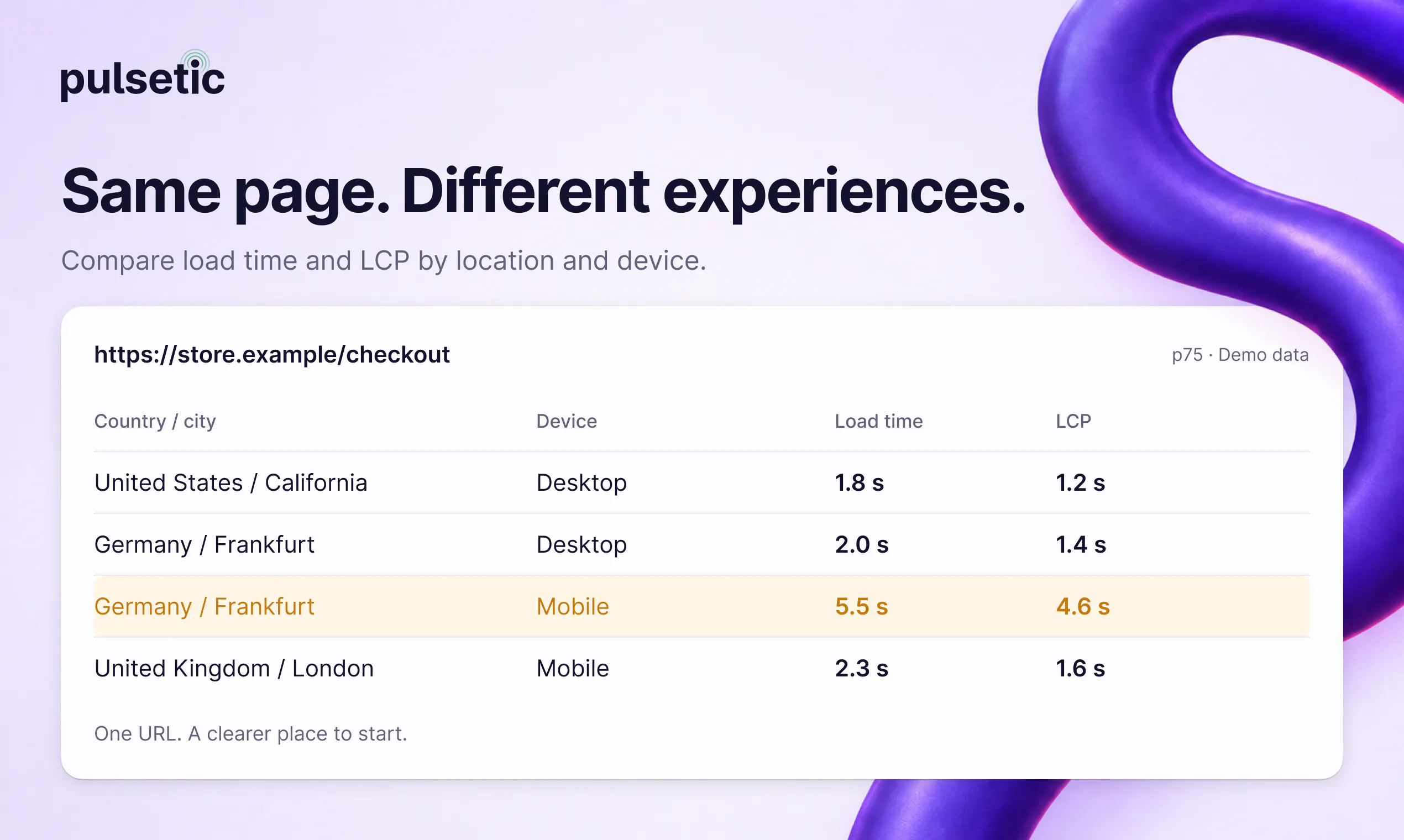 pulsetic

Same page. Different experiences.

Compare load time and LCP by location and device.

https://store.example/checkout

p75 · Demo data

| Country / city | Device | Load time | LCP |
|---|---|---|---|
| United States / California | Desktop | 1.8 s | 1.2 s |
| Germany / Frankfurt | Desktop | 2.0 s | 1.4 s |
| Germany / Frankfurt | Mobile | 5.5 s | 4.6 s |
| United Kingdom / London | Mobile | 2.3 s | 1.6 s |

One URL. A clearer place to start.